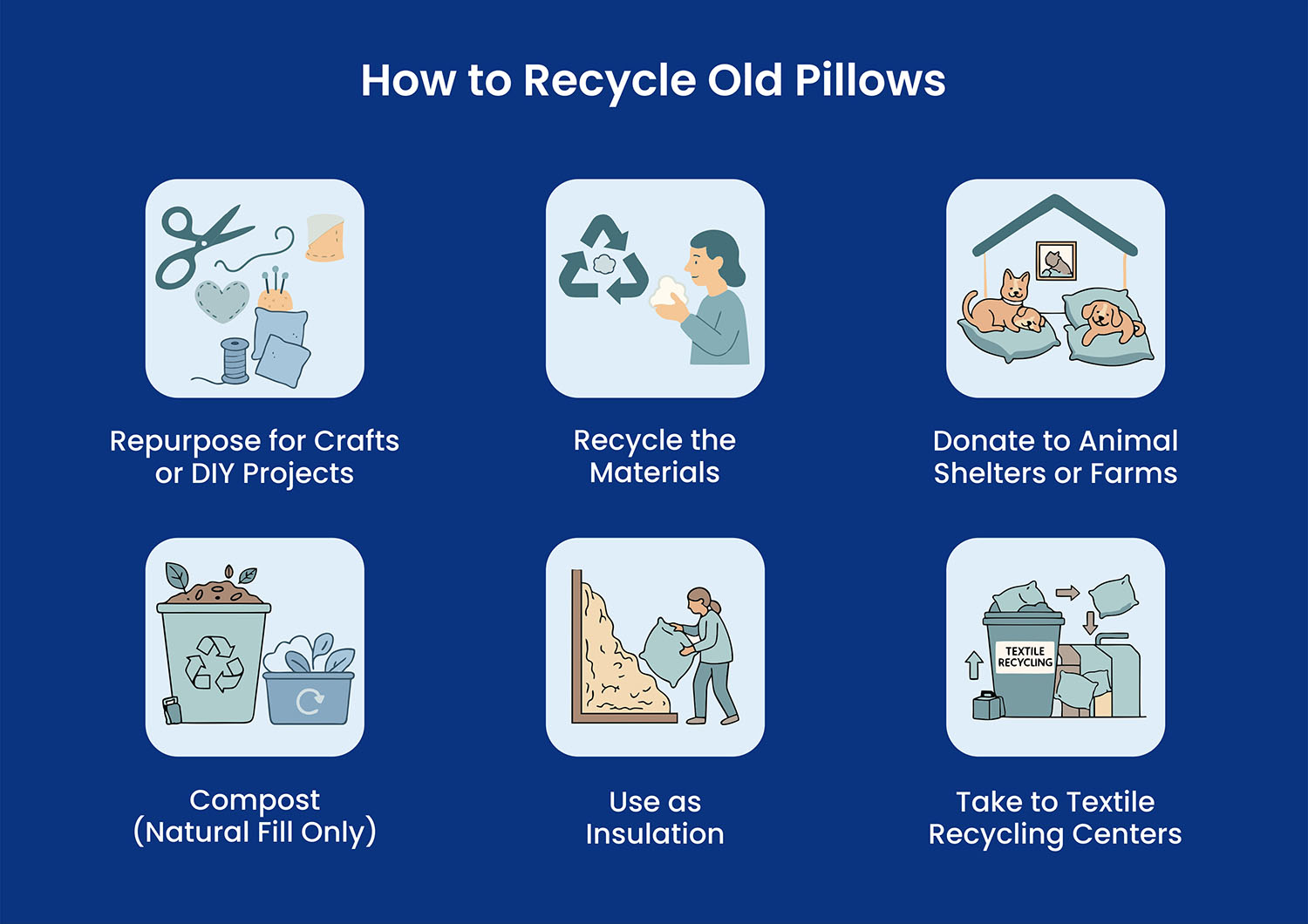 How to Recycle Old Pillows

Repurpose for Crafts or DIY Projects

Recycle the Materials

Donate to Animal Shelters or Farms

Compost (Natural Fill Only)

Use as Insulation

TEXTILE RECYCLING

Take to Textile Recycling Centers